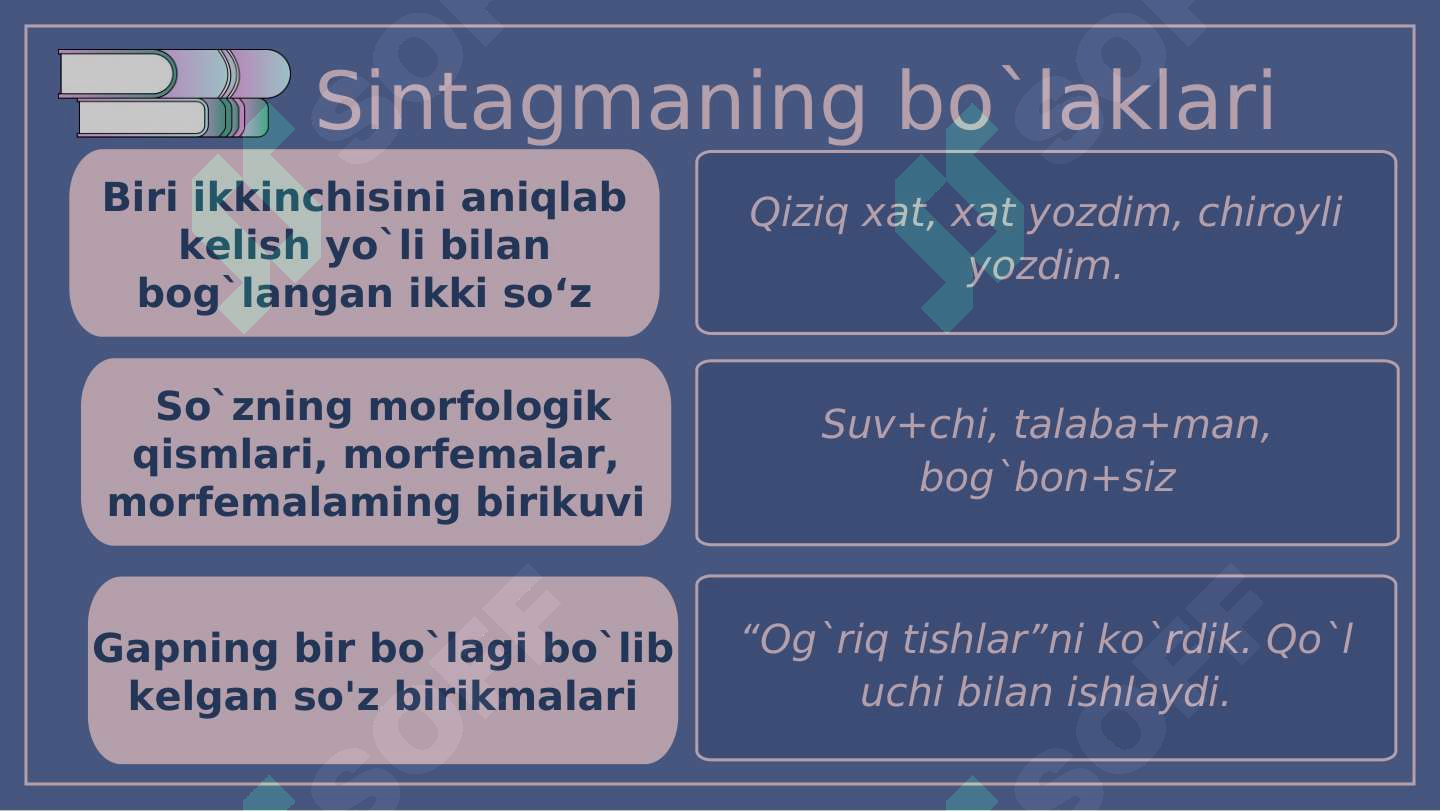 Sintagmaning bo`laklari

Biri ikkinchisini aniqlab kelish yo`li bilan bog`langan ikki so‘z

Qiziq xat, xat yozdim, chiroyli yozdim.

So`zning morfologik qismlari, morfemalar, morfemalaming birikuvi

Suv+chi, talaba+man, bog`bon+siz

Gapning bir bo`lagi bo`lib kelgan so'z birikmalari

“Og`riq tishlar”ni ko`rdik. Qo`l uchi bilan ishlaydi.